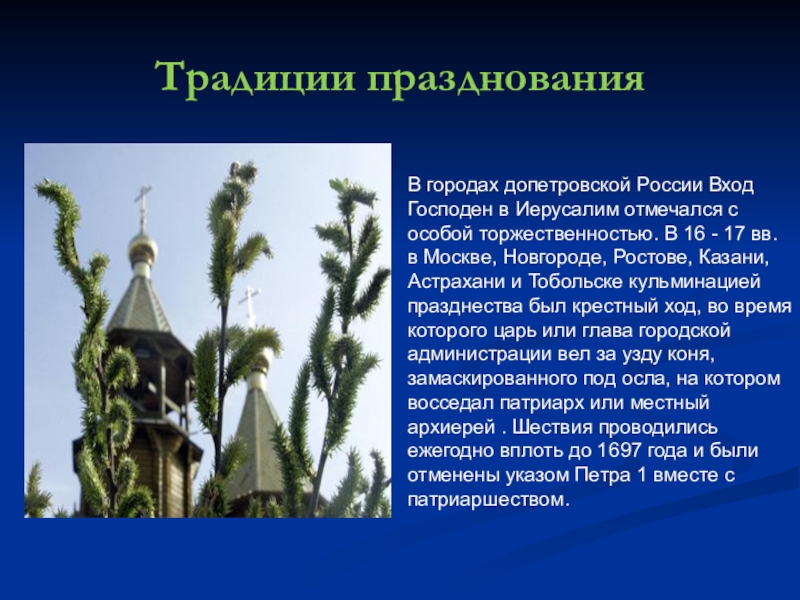 Традиции празднования

В городах допетровской России Вход Господен в Иерусалим отмечался с особой торжественностью. В 16 - 17 вв. в Москве, Новгороде, Ростове, Казани, Астрахани и Тобольске кульминацией празднества был крестный ход, во время которого царь или глава городской администрации вел за узду коня, замаскированного под осла, на котором восседал патриарх или местный архиерей . Шествия проводились ежегодно вплоть до 1697 года и были отменены указом Петра 1 вместе с патриаршеством.